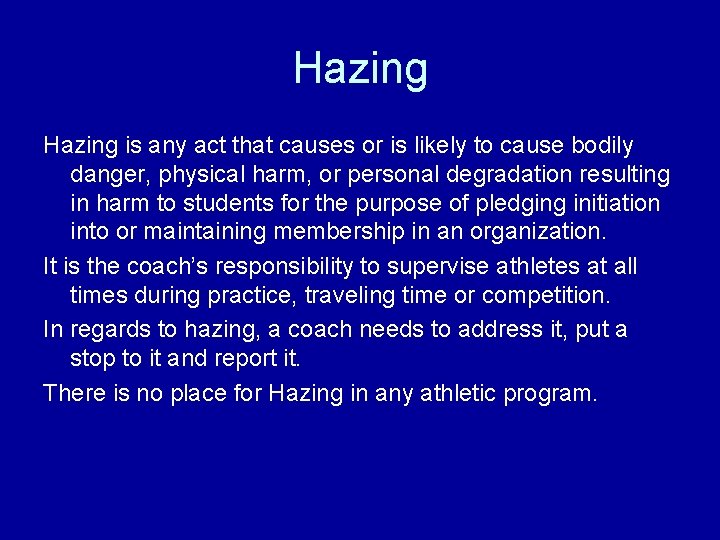 Hazing

Hazing is any act that causes or is likely to cause bodily danger, physical harm, or personal degradation resulting in harm to students for the purpose of pledging initiation into or maintaining membership in an organization.

It is the coach's responsibility to supervise athletes at all times during practice, traveling time or competition.

In regards to hazing, a coach needs to address it, put a stop to it and report it.

There is no place for Hazing in any athletic program.